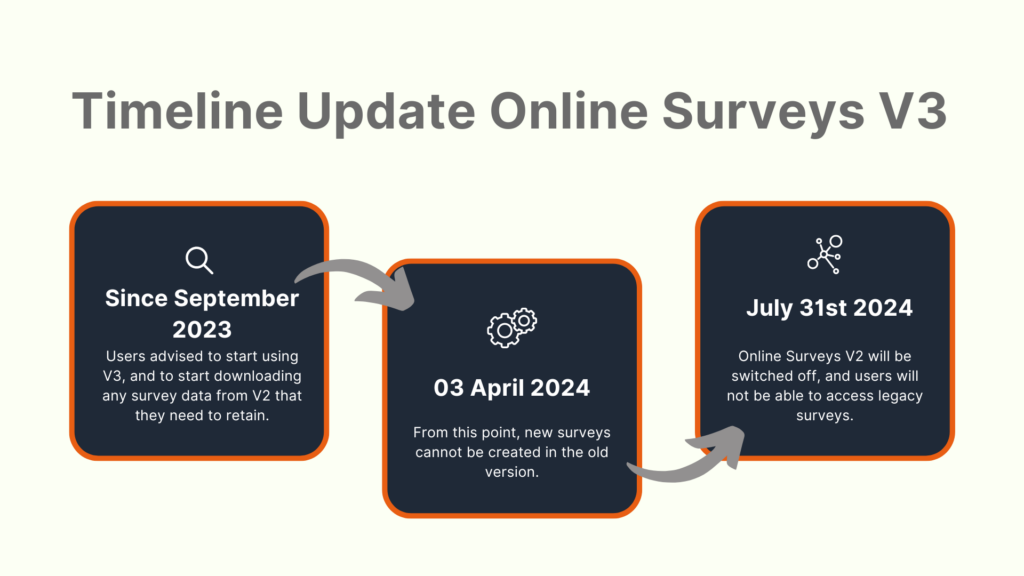 Timeline Update Online Surveys V3

Since September 2023

Users advised to start using V3, and to start downloading any survey data from V2 that they need to retain.

03 April 2024

From this point, new surveys cannot be created in the old version.

July 31st 2024

Online Surveys V2 will be switched off, and users will not be able to access legacy surveys.